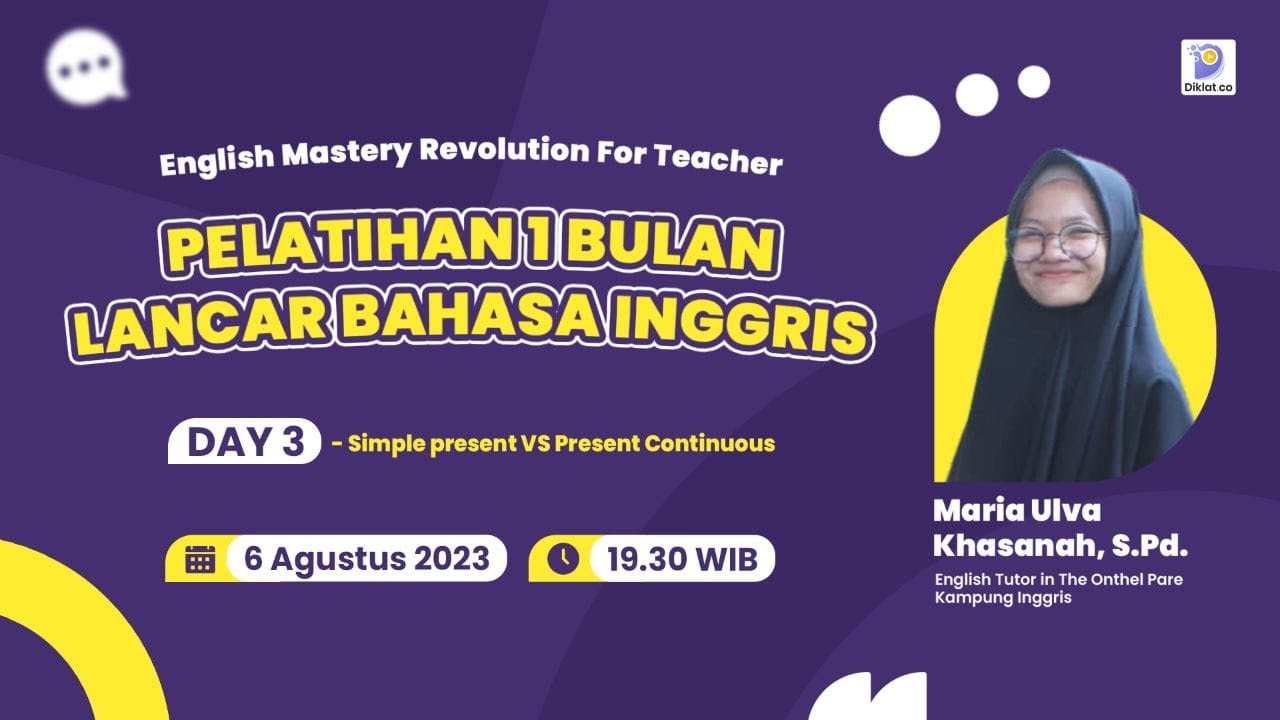 Diklat.co

English Mastery Revolution For Teacher

PELATIHAN 1 BULAN LANCAR BAHASA INGGRIS

DAY 3 - Simple present VS Present Continuous

6 Agustus 2023

19.30 WIB

Maria Ulva Khasanah, S.Pd.

English Tutor in The Onthel Pare Kampung Inggris